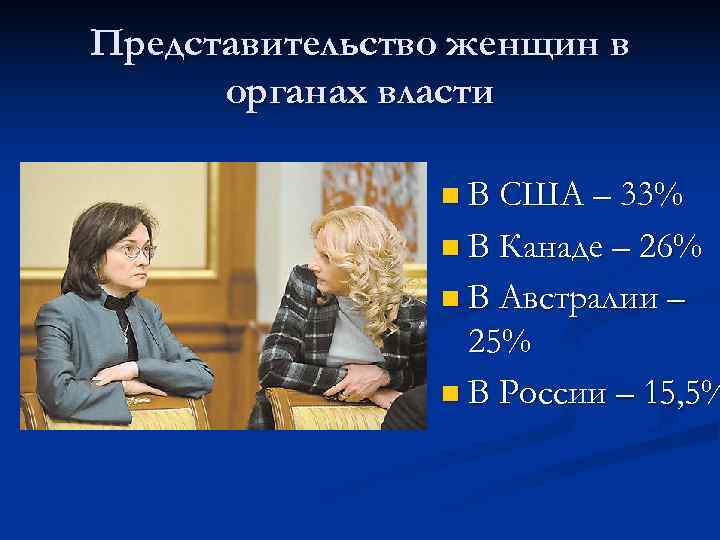 Представительство женщин в органах власти

В США – 33%

В Канаде – 26%

В Австралии – 25%

В России – 15,5%